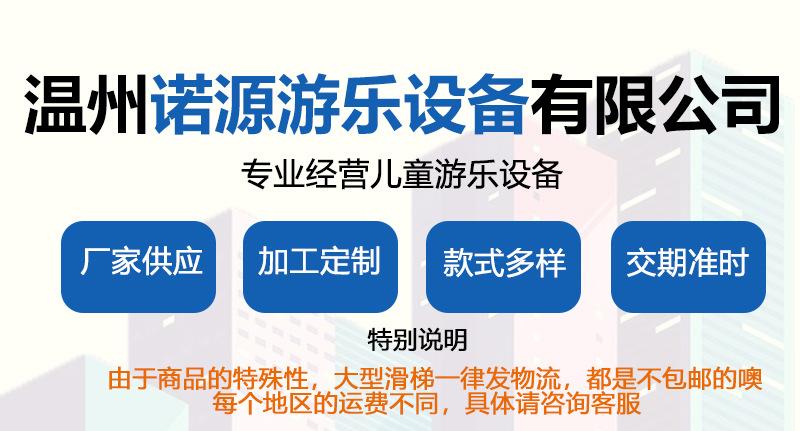 温州诺源游乐设备有限公司

专业经营儿童游乐设备

厂家供应

加工定制

款式多样

交期准时

特别说明

由于商品的特殊性，大型滑梯一律发物流，都是不包邮的噢
每个地区的运费不同，具体请咨询客服